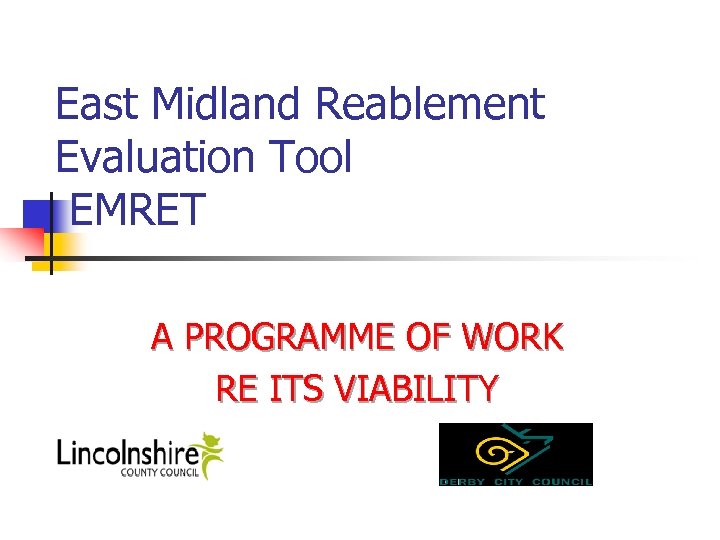 East Midland Reablement Evaluation Tool EMRET

A PROGRAMME OF WORK RE ITS VIABILITY

Lincolnshire COUNTY COUNCIL

DERBY CITY COUNCIL